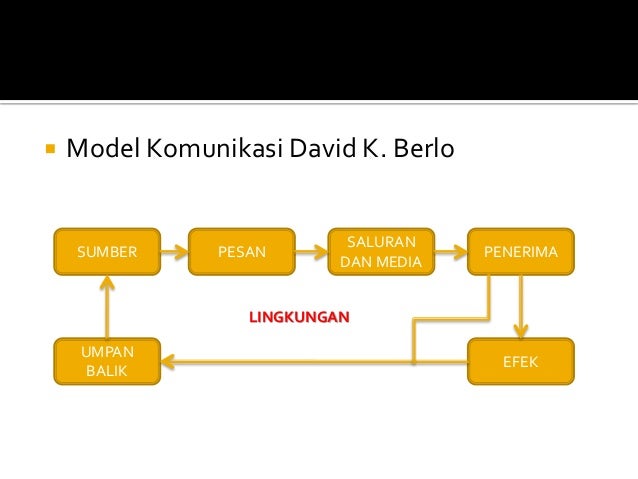 Model Komunikasi David K. Berlo

SUMBER

PESAN

SALURAN DAN MEDIA

PENERIMA

LINGKUNGAN

UMPAN BALIK

EFEK